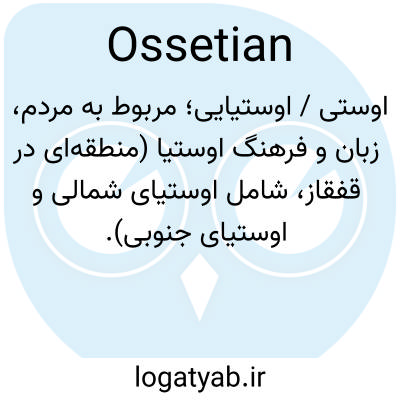 Ossetian

اوستی / اوستیایی؛ مربوط به مردم، زبان و فرهنگ اوستیا (منطقه‌ای در قفقاز، شامل اوستیای شمالی و اوستیای جنوبی).

logatyab.ir